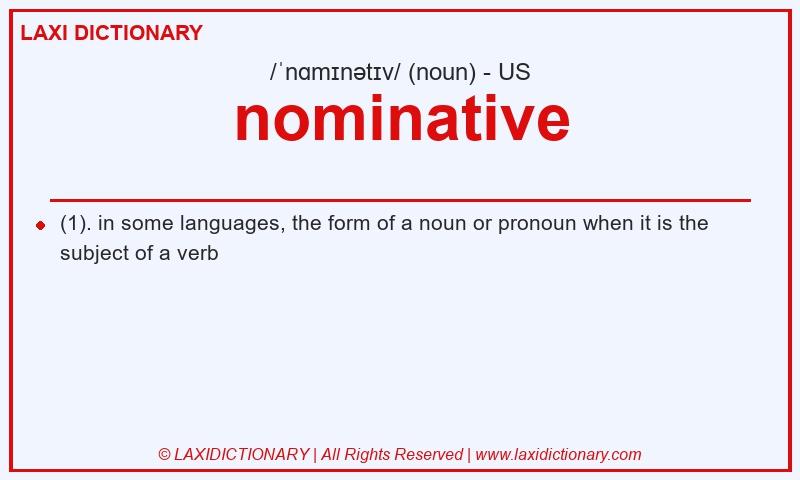 LAXI DICTIONARY

/ˈnɑmɪnətɪv/ (noun) - US

nominative

(1). in some languages, the form of a noun or pronoun when it is the subject of a verb

© LAXIDICTIONARY | All Rights Reserved | www.laxidictionary.com